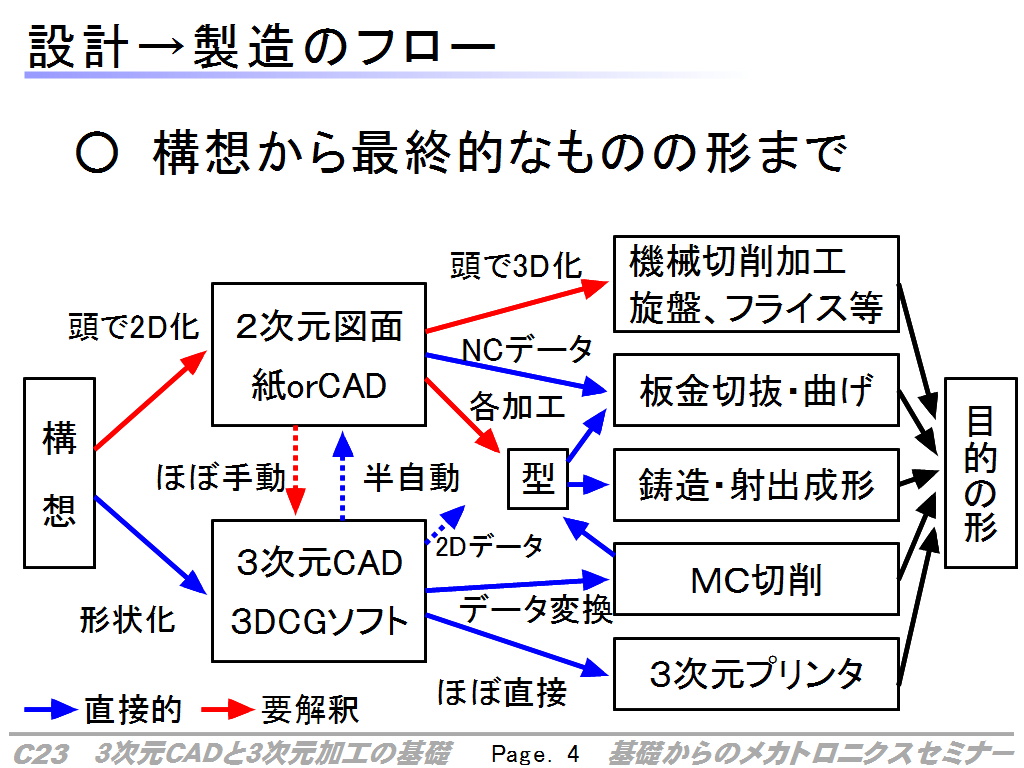 設計→製造のフロー

○ 構想から最終的なものの形まで

構想

頭で2D化

形状化

2次元図面
紙orCAD

ほぼ手動

半自動

3次元CAD
3DCGソフト

頭で3D化

NCデータ

各加工

型

2Dデータ

データ変換

ほぼ直接

機械切削加工
旋盤、フライス等

板金切抜・曲げ

鋳造・射出成形

MC切削

3次元プリンタ

目的の形

直接的 要解釈

C23 3次元CADと3次元加工の基礎 Page. 4 基礎からのメカトロニクスセミナー